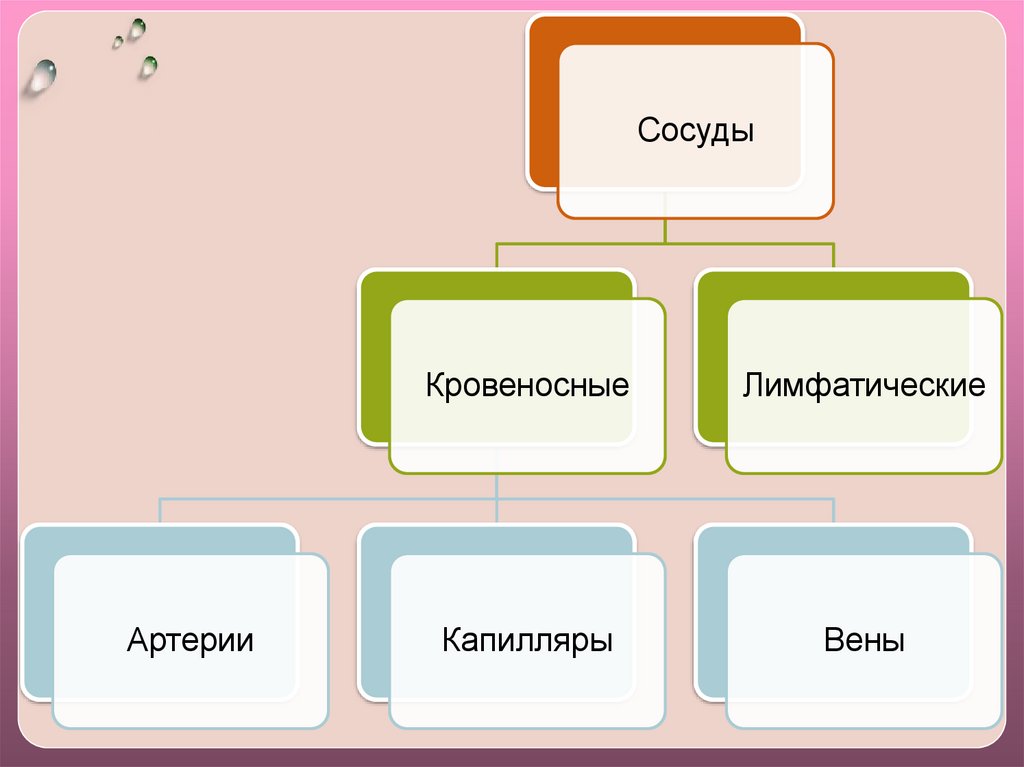 Сосуды

Кровеносные

Лимфатические

Артерии

Капилляры

Вены